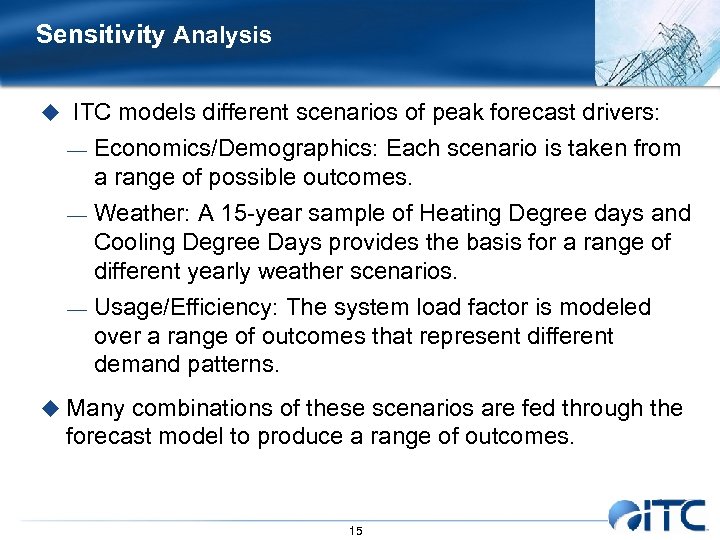 Sensitivity Analysis

◆ ITC models different scenarios of peak forecast drivers:

— Economics/Demographics: Each scenario is taken from a range of possible outcomes.

— Weather: A 15-year sample of Heating Degree days and Cooling Degree Days provides the basis for a range of different yearly weather scenarios.

— Usage/Efficiency: The system load factor is modeled over a range of outcomes that represent different demand patterns.

◆ Many combinations of these scenarios are fed through the forecast model to produce a range of outcomes.

15

ITC